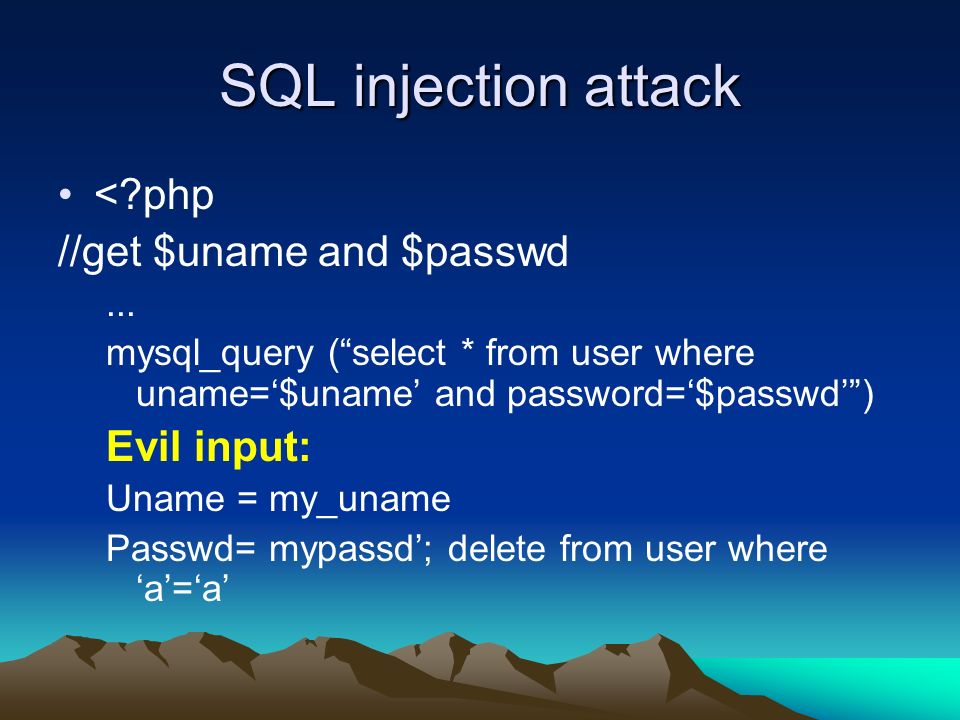 SQL injection attack

• <?php
//get $uname and $passwd

...

mysql_query (“select * from user where uname=‘$uname’ and password=‘$passwd’”)

Evil input:

Uname = my_uname

Passwd= mypassd’; delete from user where ‘a’=‘a’